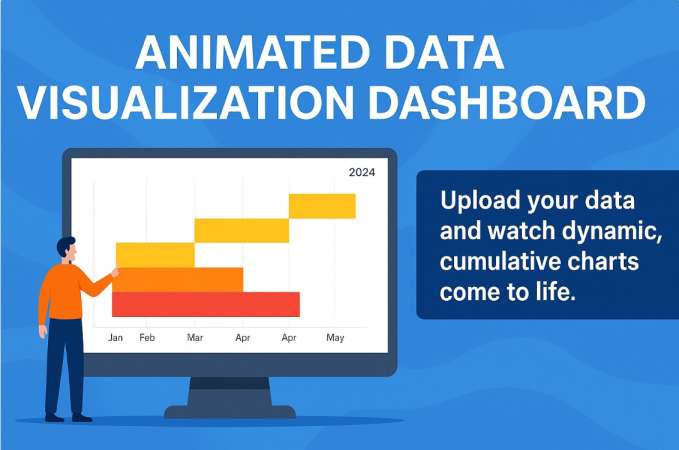 ANIMATED DATA VISUALIZATION DASHBOARD

2024

Jan Feb Mar Apr Apr May

Upload your data and watch dynamic, cumulative charts come to life.